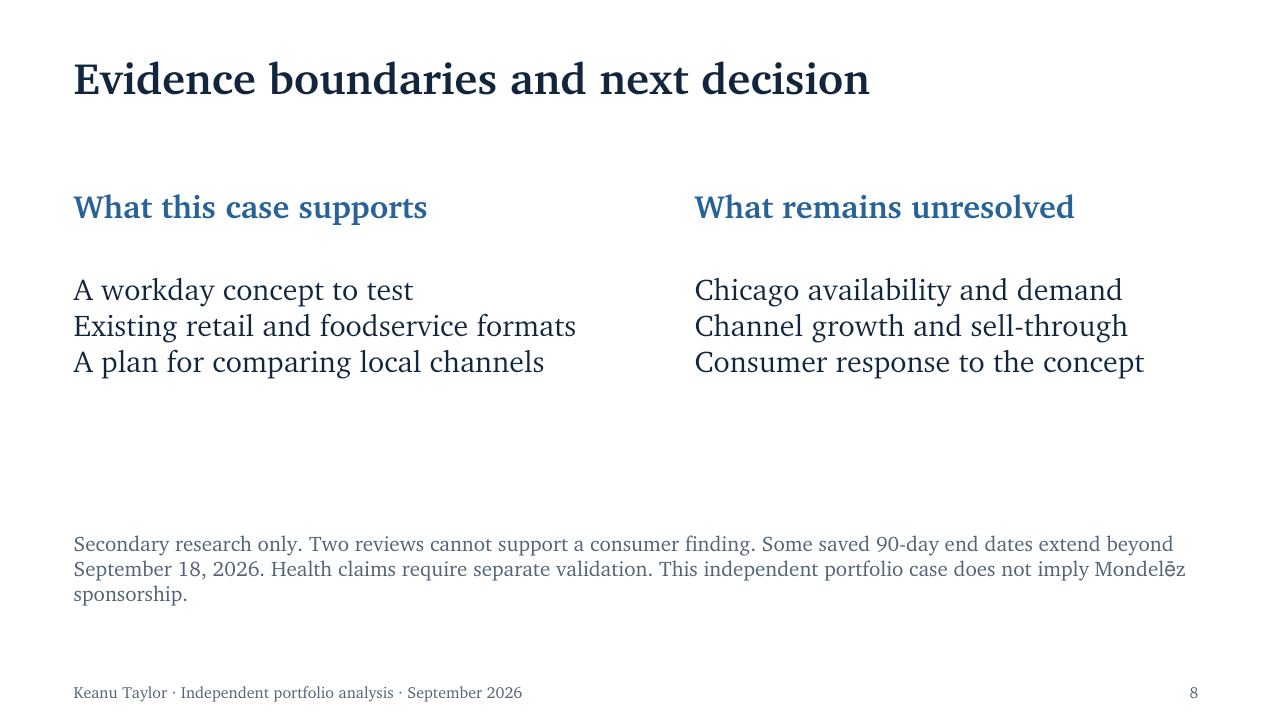 Evidence boundaries and next decision

What this case supports

A workday concept to test
Existing retail and foodservice formats
A plan for comparing local channels

What remains unresolved

Chicago availability and demand
Channel growth and sell-through
Consumer response to the concept

Secondary research only. Two reviews cannot support a consumer finding. Some saved 90-day end dates extend beyond September 18, 2026. Health claims require separate validation. This independent portfolio case does not imply Mondelēz sponsorship.

Keanu Taylor · Independent portfolio analysis · September 2026

8